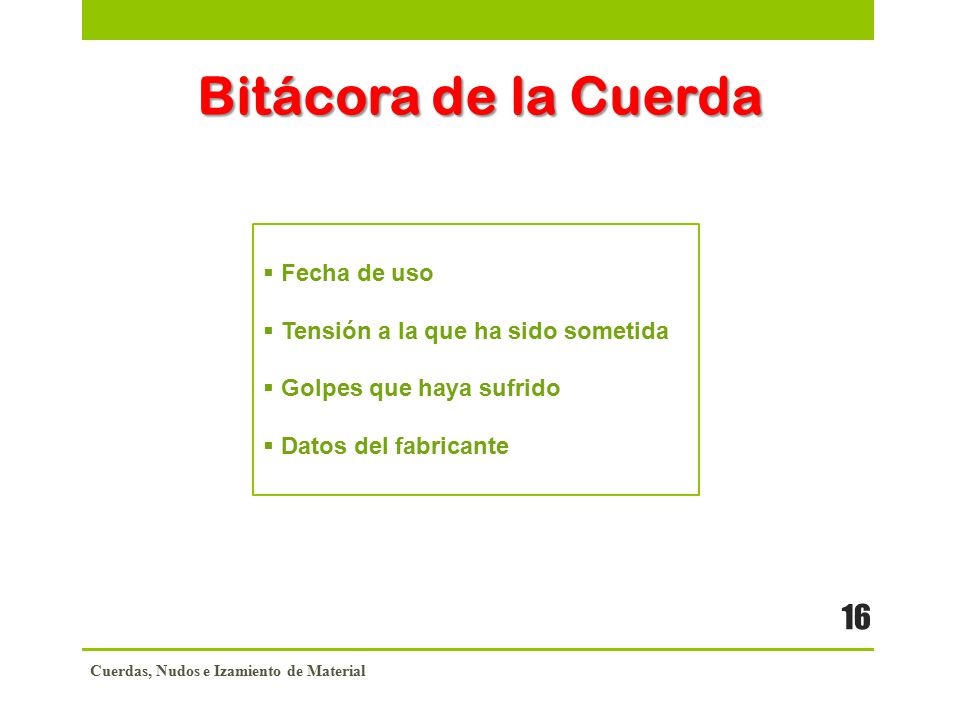 Bitácora de la Cuerda

▪ Fecha de uso

▪ Tensión a la que ha sido sometida

▪ Golpes que haya sufrido

▪ Datos del fabricante

16

Cuerdas, Nudos e Izamiento de Material